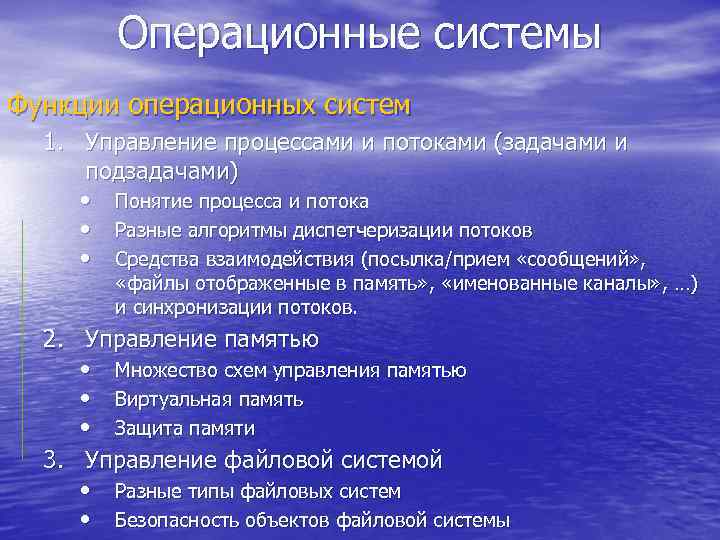 Операционные системы

Функции операционных систем

1. Управление процессами и потоками (задачами и подзадачами)
 • Понятие процесса и потока
 • Разные алгоритмы диспетчеризации потоков
 • Средства взаимодействия (посылка/прием «сообщений», «файлы отображенные в память», «именованные каналы», …) и синхронизации потоков.
2. Управление памятью
 • Множество схем управления памятью
 • Виртуальная память
 • Защита памяти
3. Управление файловой системой
 • Разные типы файловых систем
 • Безопасность объектов файловой системы